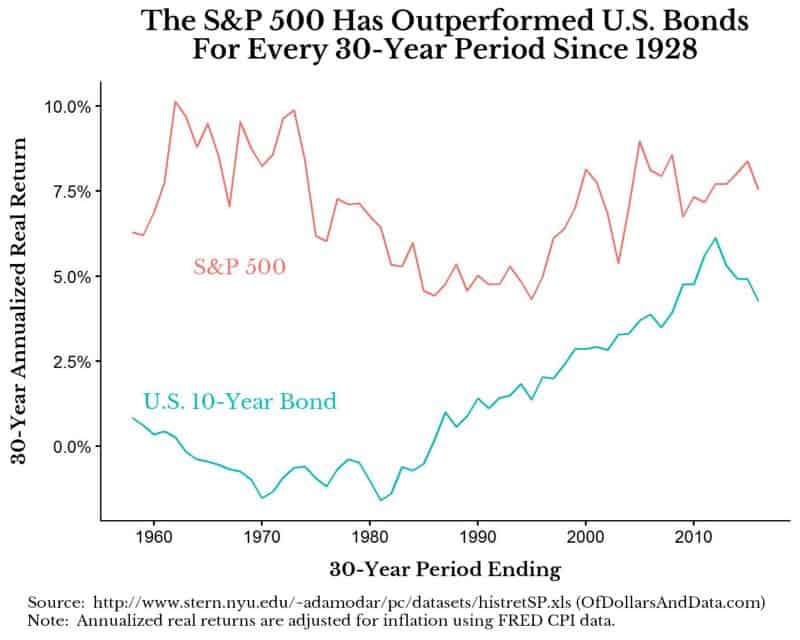 The S&P 500 Has Outperformed U.S. Bonds
For Every 30-Year Period Since 1928

30-Year Annualized Real Return

10.0%
7.5%
5.0%
2.5%
0.0%

S&P 500

U.S. 10-Year Bond

1960
1970
1980
1990
2000
2010

30-Year Period Ending

Source: http://www.stern.nyu.edu/~adamodar/pc/datasets/histretSP.xls (OfDollarsAndData.com)
Note: Annualized real returns are adjusted for inflation using FRED CPI data.